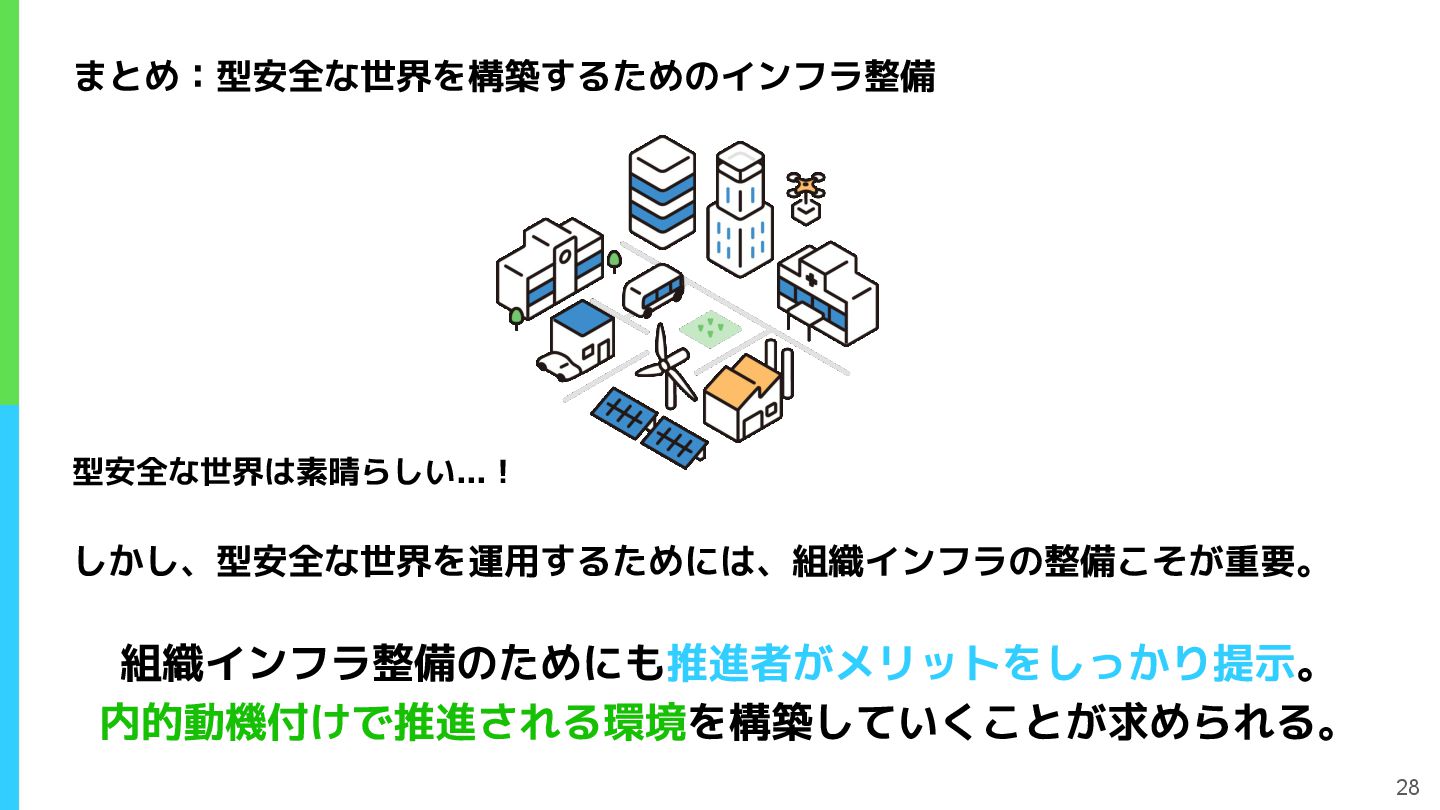 まとめ：型安全な世界を構築するためのインフラ整備

型安全な世界は素晴らしい…！

しかし、型安全な世界を運用するためには、組織インフラの整備こそが重要。

組織インフラ整備のためにも推進者がメリットをしっかり提示。
内的動機付けで推進される環境を構築していくことが求められる。

28